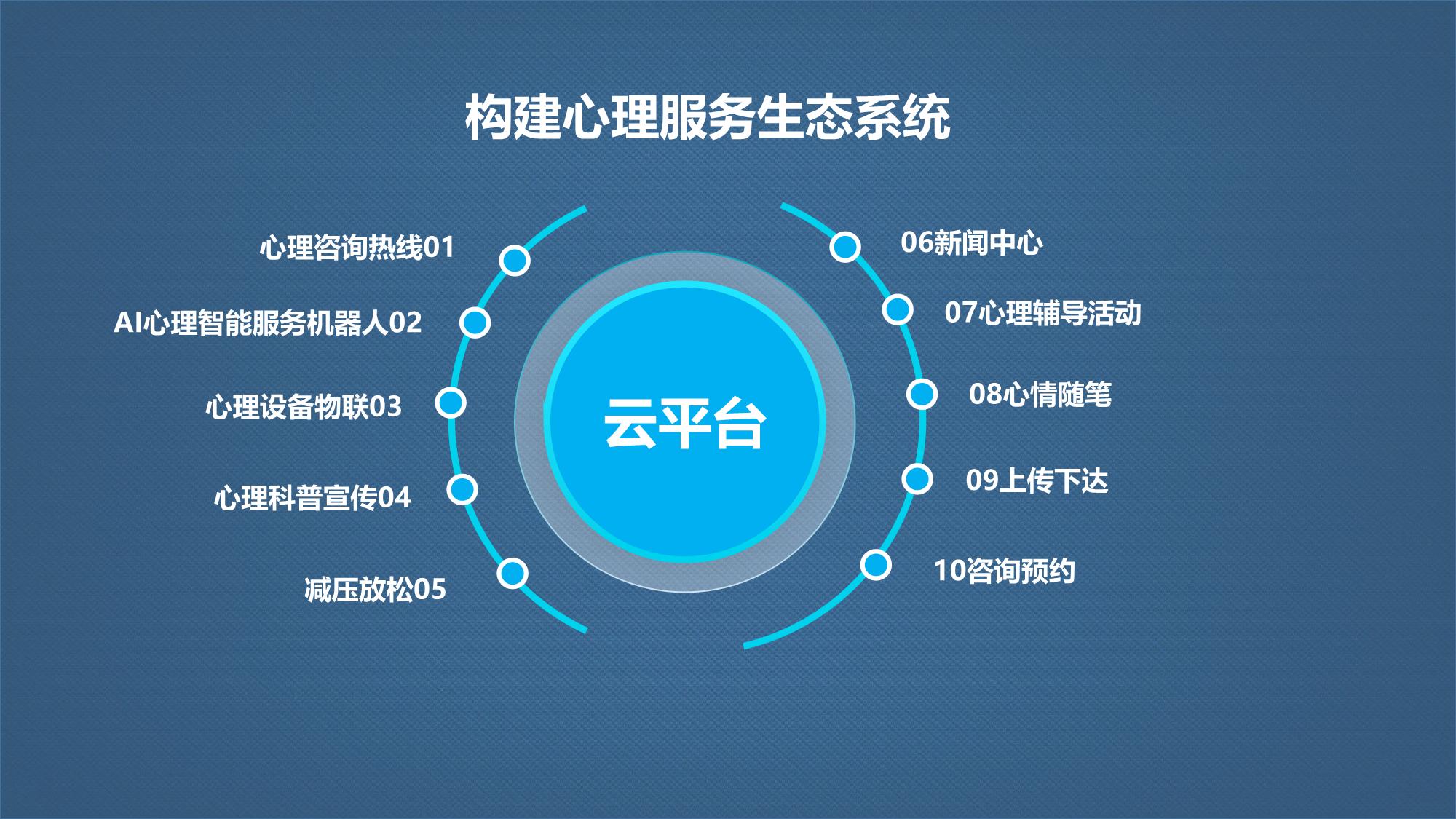 构建心理服务生态系统

心理咨询热线01

AI心理智能服务机器人02

心理设备物联03

心理科普宣传04

减压放松05

云平台

06新闻中心

07心理辅导活动

08心情随笔

09上传下达

10咨询预约